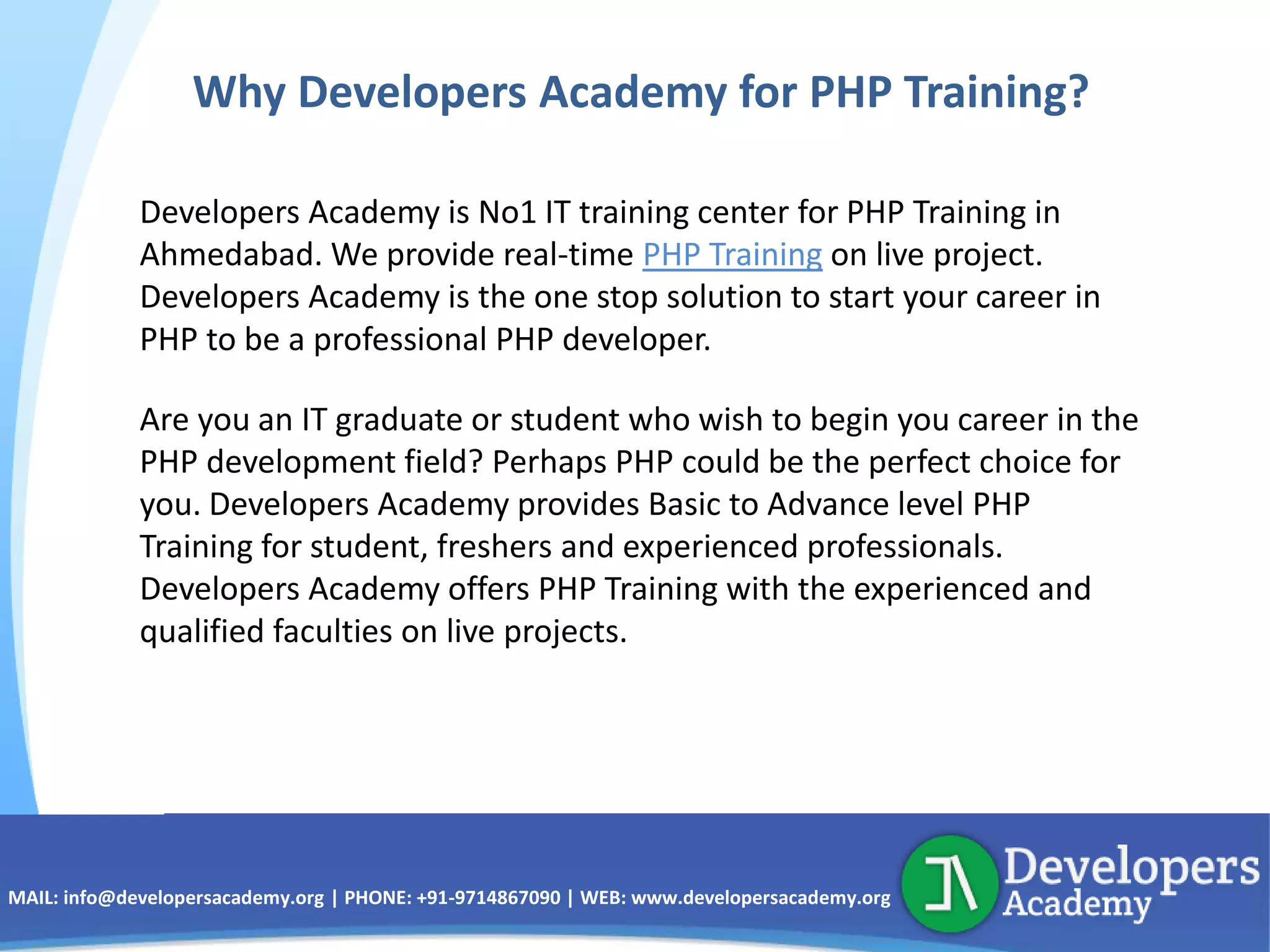 Why Developers Academy for PHP Training?

Developers Academy is No1 IT training center for PHP Training in Ahmedabad. We provide real-time PHP Training on live project. Developers Academy is the one stop solution to start your career in PHP to be a professional PHP developer.

Are you an IT graduate or student who wish to begin you career in the PHP development field? Perhaps PHP could be the perfect choice for you. Developers Academy provides Basic to Advance level PHP Training for student, freshers and experienced professionals. Developers Academy offers PHP Training with the experienced and qualified faculties on live projects.

MAIL: info@developersacademy.org | PHONE: +91-9714867090 | WEB: www.developersacademy.org

Developers Academy